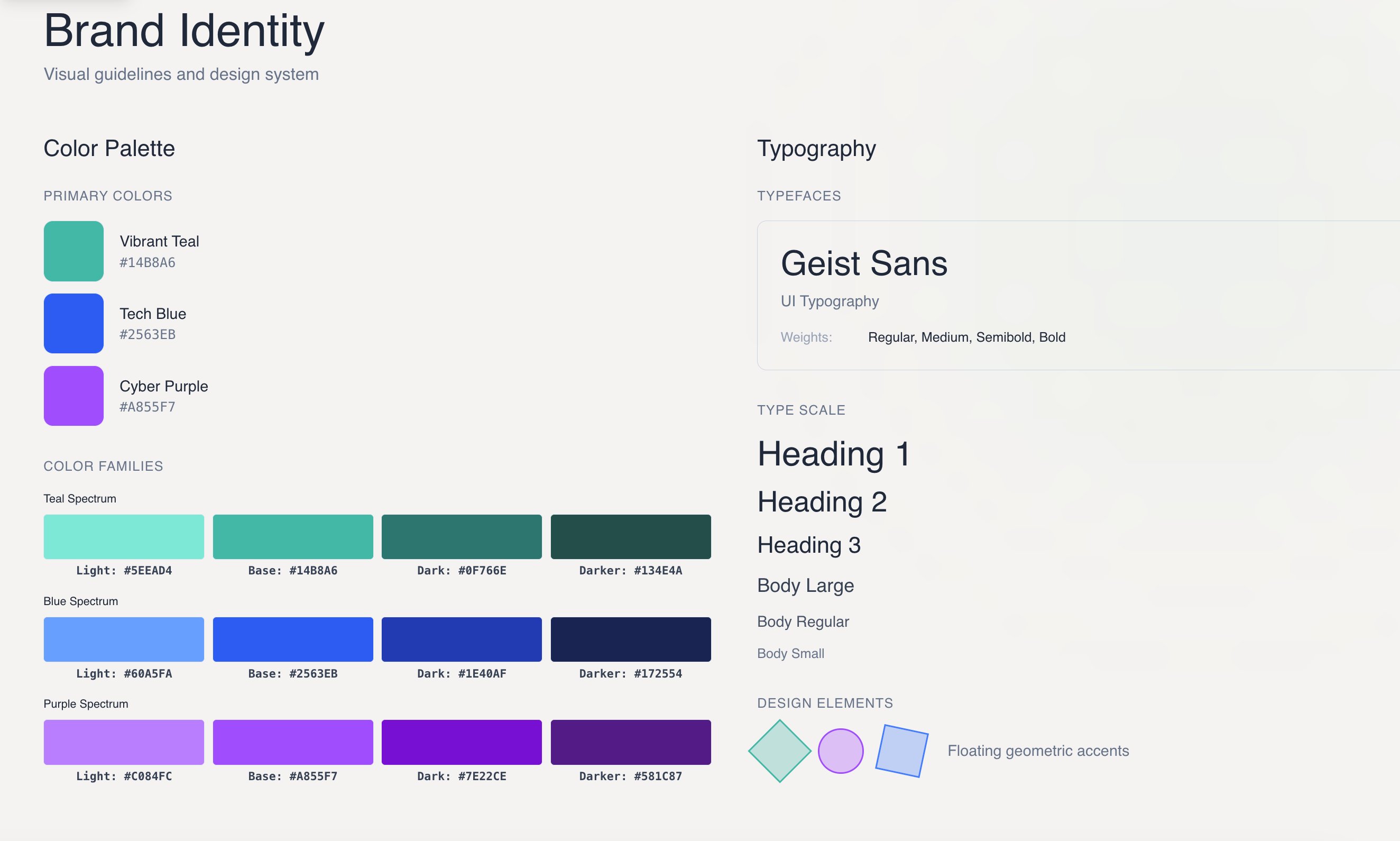 Brand Identity
Visual guidelines and design system

Color Palette

PRIMARY COLORS

Vibrant Teal
#14B8A6

Tech Blue
#2563EB

Cyber Purple
#A855F7

COLOR FAMILIES

Teal Spectrum

Light: #5EEAD4
Base: #14B8A6
Dark: #0F766E
Darker: #134E4A

Blue Spectrum

Light: #60A5FA
Base: #2563EB
Dark: #1E40AF
Darker: #172554

Purple Spectrum

Light: #C084FC
Base: #A855F7
Dark: #7E22CE
Darker: #581C87

Typography

TYPEFACES

Geist Sans
UI Typography
Weights: Regular, Medium, Semibold, Bold

TYPE SCALE

Heading 1
Heading 2
Heading 3
Body Large
Body Regular
Body Small

DESIGN ELEMENTS

Floating geometric accents